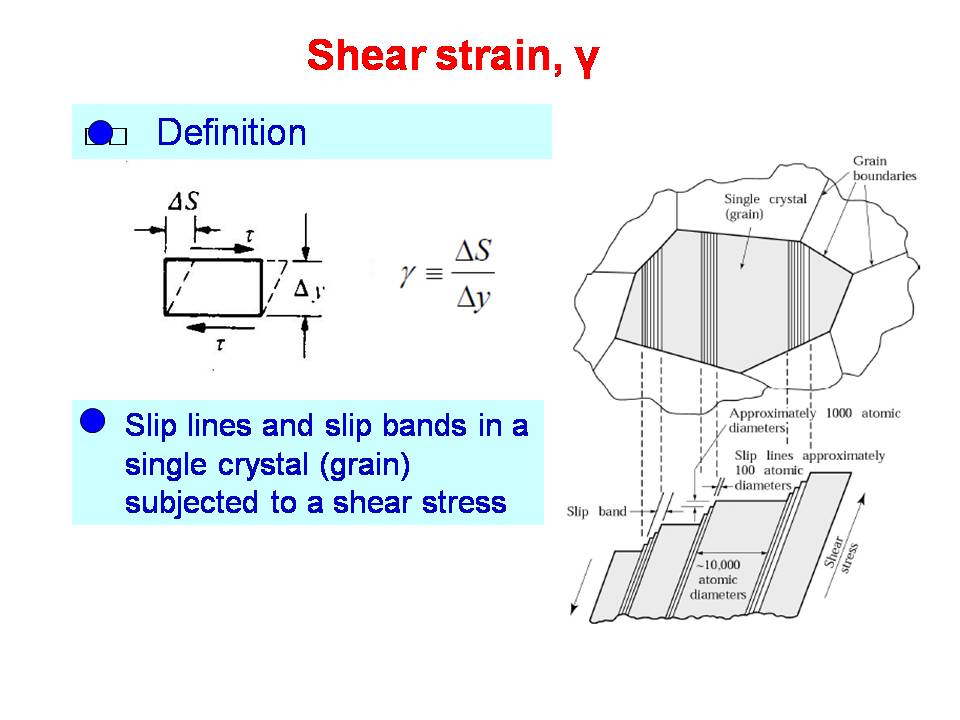 Shear strain, γ

Definition

$\Delta S$

$\tau$

$\Delta y$

$\tau$

$\gamma \equiv \frac{\Delta S}{\Delta y}$

Slip lines and slip bands in a single crystal (grain) subjected to a shear stress

Grain boundaries

Single crystal (grain)

Approximately 1000 atomic diameters

Slip lines approximately 100 atomic diameters

Slip band

~10,000 atomic diameters

Shear stress